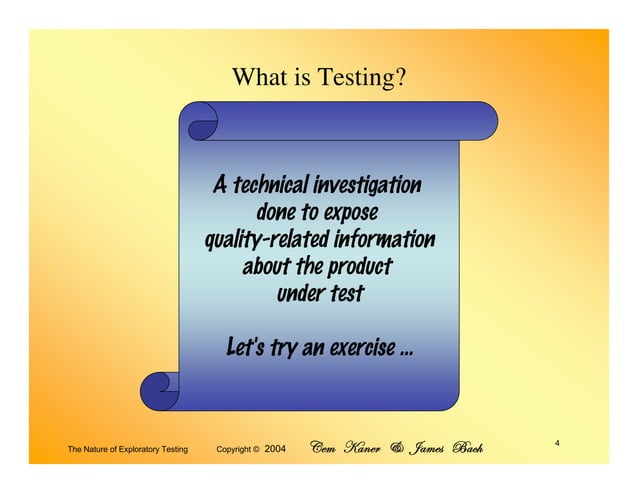 What is Testing?

A technical investigation done to expose quality-related information about the product under test

Let's try an exercise ...

The Nature of Exploratory Testing Copyright © 2004 Cem Kaner & James Bach 4